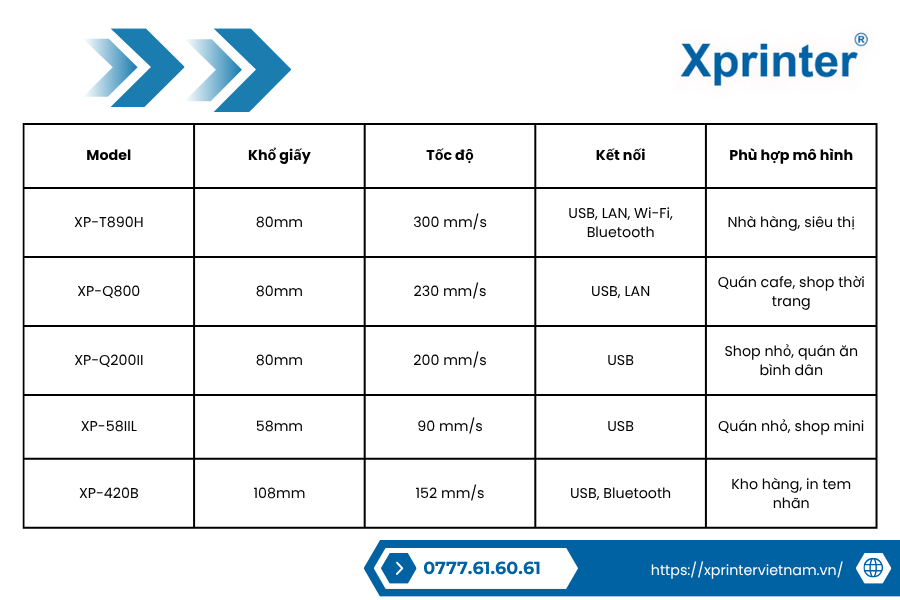 Xprinter®

| Model | Khổ giấy | Tốc độ | Kết nối | Phù hợp mô hình |
|---|---|---|---|---|
| XP-T890H | 80mm | 300 mm/s | USB, LAN, Wi-Fi, Bluetooth | Nhà hàng, siêu thị |
| XP-Q800 | 80mm | 230 mm/s | USB, LAN | Quán cafe, shop thời trang |
| XP-Q200II | 80mm | 200 mm/s | USB | Shop nhỏ, quán ăn bình dân |
| XP-58IIL | 58mm | 90 mm/s | USB | Quán nhỏ, shop mini |
| XP-420B | 108mm | 152 mm/s | USB, Bluetooth | Kho hàng, in tem nhãn |

0777.61.60.61

https://xprintervietnam.vn/